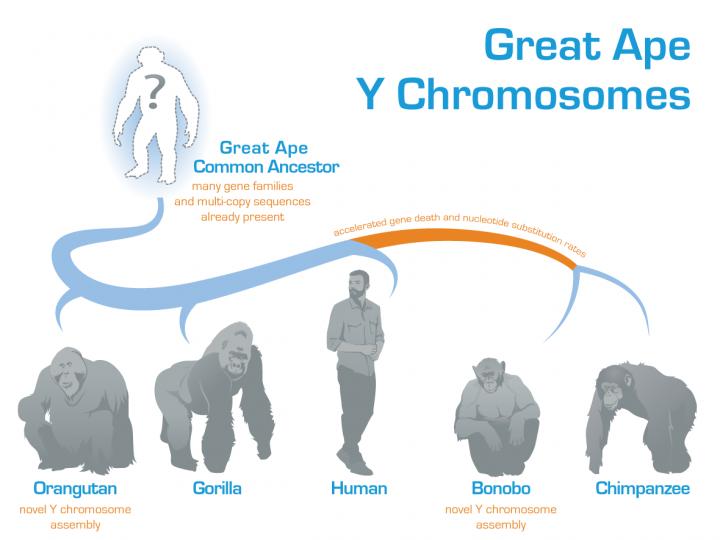 Great Ape
Y Chromosomes

?

Great Ape
Common Ancestor
many gene families
and multi-copy sequences
already present

accelerated gene death and nucleotide substitution rates

Orangutan
novel Y chromosome
assembly

Gorilla

Human

Bonobo
novel Y chromosome
assembly

Chimpanzee